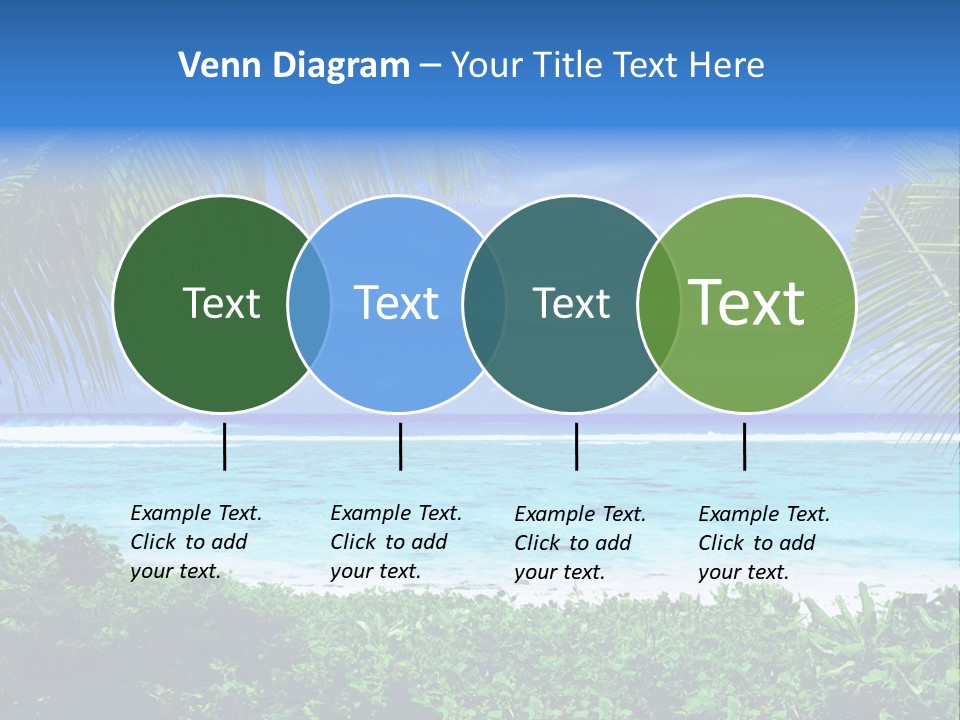 Venn Diagram – Your Title Text Here

Text

Text

Text

Text

Example Text. Click to add your text.

Example Text. Click to add your text.

Example Text. Click to add your text.

Example Text. Click to add your text.